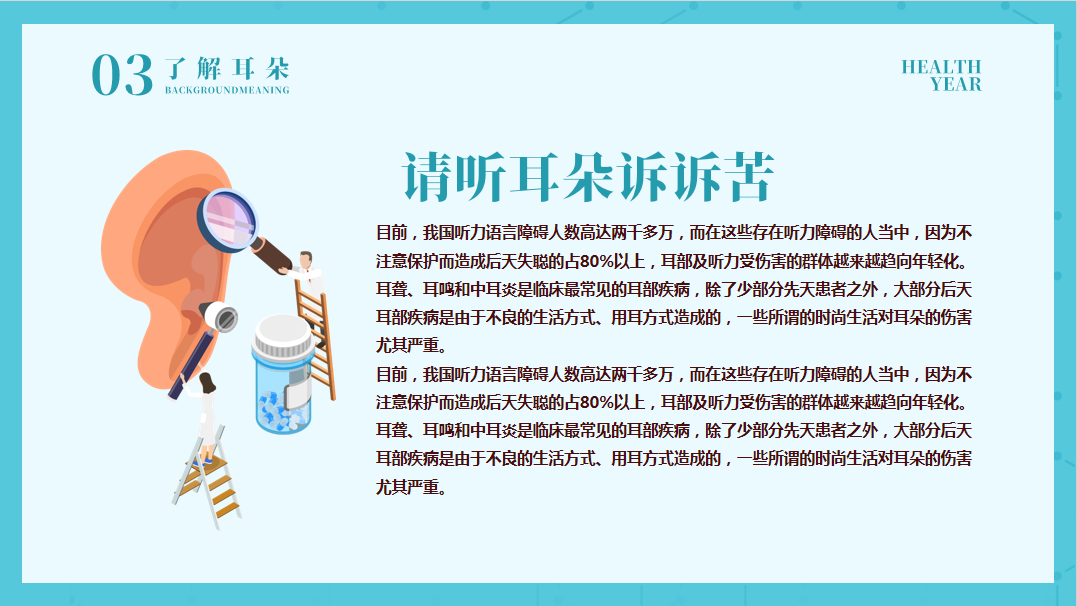 03 了解耳朵
BACKGROUNDMEANING

HEALTH
YEAR

请听耳朵诉诉苦

目前，我国听力语言障碍人数高达两千多万，而在这些存在听力障碍的人当中，因为不注意保护而造成后天失聪的占80%以上，耳部及听力受伤害的群体越来越趋向年轻化。耳聋、耳鸣和中耳炎是临床最常见的耳部疾病，除了少部分先天患者之外，大部分后天耳部疾病是由于不良的生活方式、用耳方式造成的，一些所谓的时尚生活对耳朵的伤害尤其严重。

目前，我国听力语言障碍人数高达两千多万，而在这些存在听力障碍的人当中，因为不注意保护而造成后天失聪的占80%以上，耳部及听力受伤害的群体越来越趋向年轻化。耳聋、耳鸣和中耳炎是临床最常见的耳部疾病，除了少部分先天患者之外，大部分后天耳部疾病是由于不良的生活方式、用耳方式造成的，一些所谓的时尚生活对耳朵的伤害尤其严重。